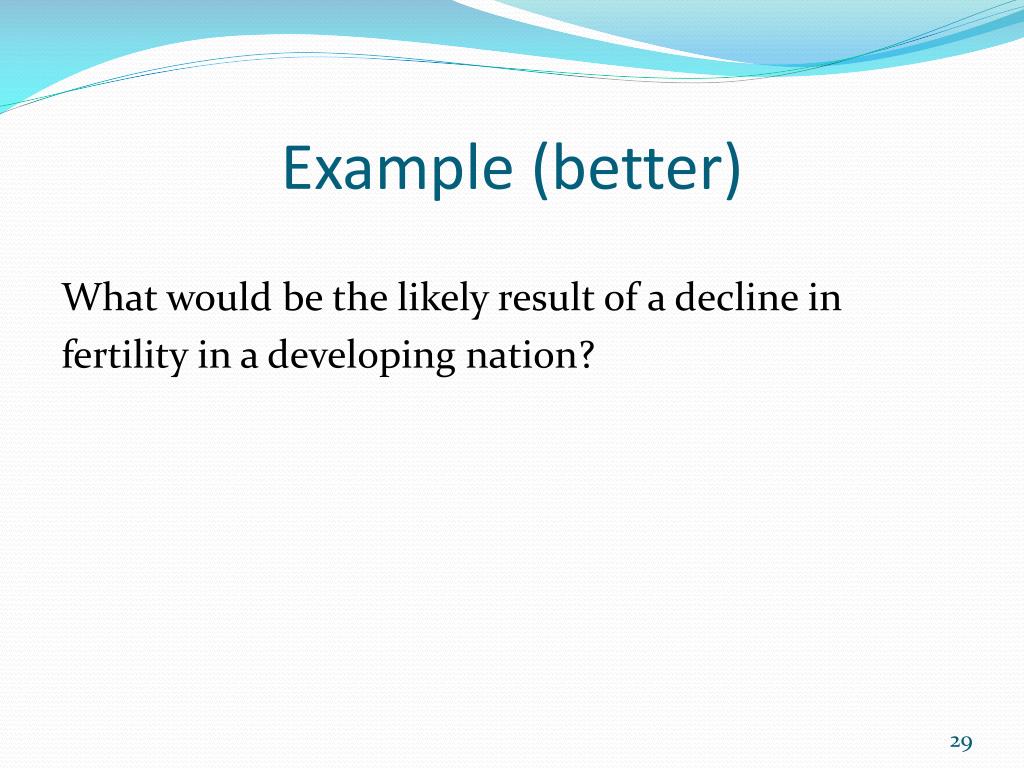 Example (better)

What would be the likely result of a decline in fertility in a developing nation?

29